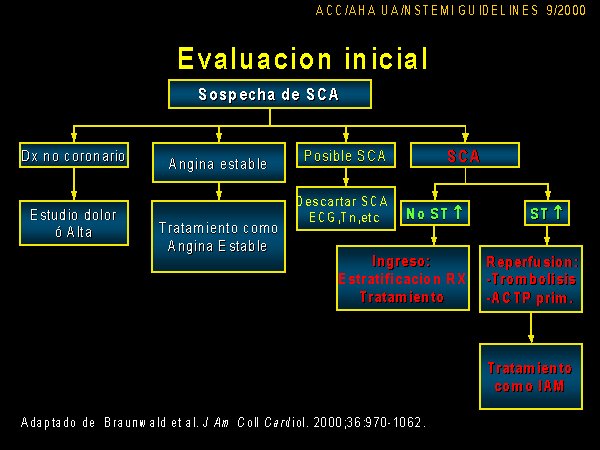 ACC/AHA UA/NSTEMI GUIDELINES 9/2000

Evaluacion inicial

Sospecha de SCA

Dx no coronario

Estudio dolor ó Alta

Angina estable

Tratamiento como Angina Estable

Posible SCA

Descartar SCA ECG,Tn,etc

SCA

No ST ↑

Ingreso: Estratificacion RX Tratamiento

ST ↑

Reperfusion: -Trombolisis -ACTP prim.

Tratamiento como IAM

Adaptado de Braunwald et al. J Am Coll Cardiol. 2000;36:970-1062.